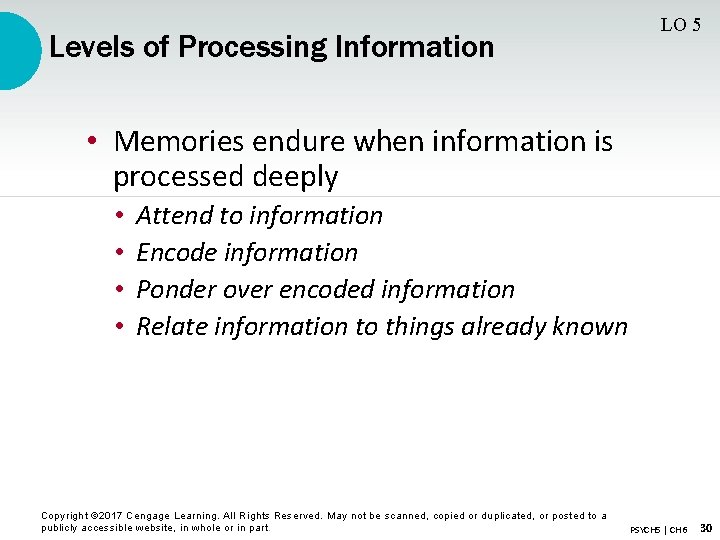 LO 5

Levels of Processing Information

• Memories endure when information is processed deeply
 • Attend to information
 • Encode information
 • Ponder over encoded information
 • Relate information to things already known

Copyright ©2017 Cengage Learning. All Rights Reserved. May not be scanned, copied or duplicated, or posted to a publicly accessible website, in whole or in part.

PSYCH5 | CH6 30